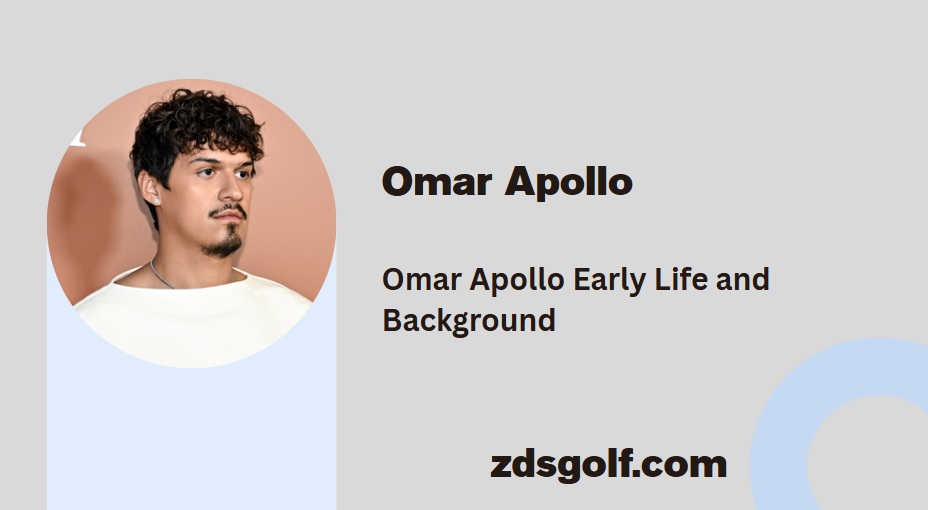 Omar Apollo

Omar Apollo Early Life and Background

zdsgolf.com